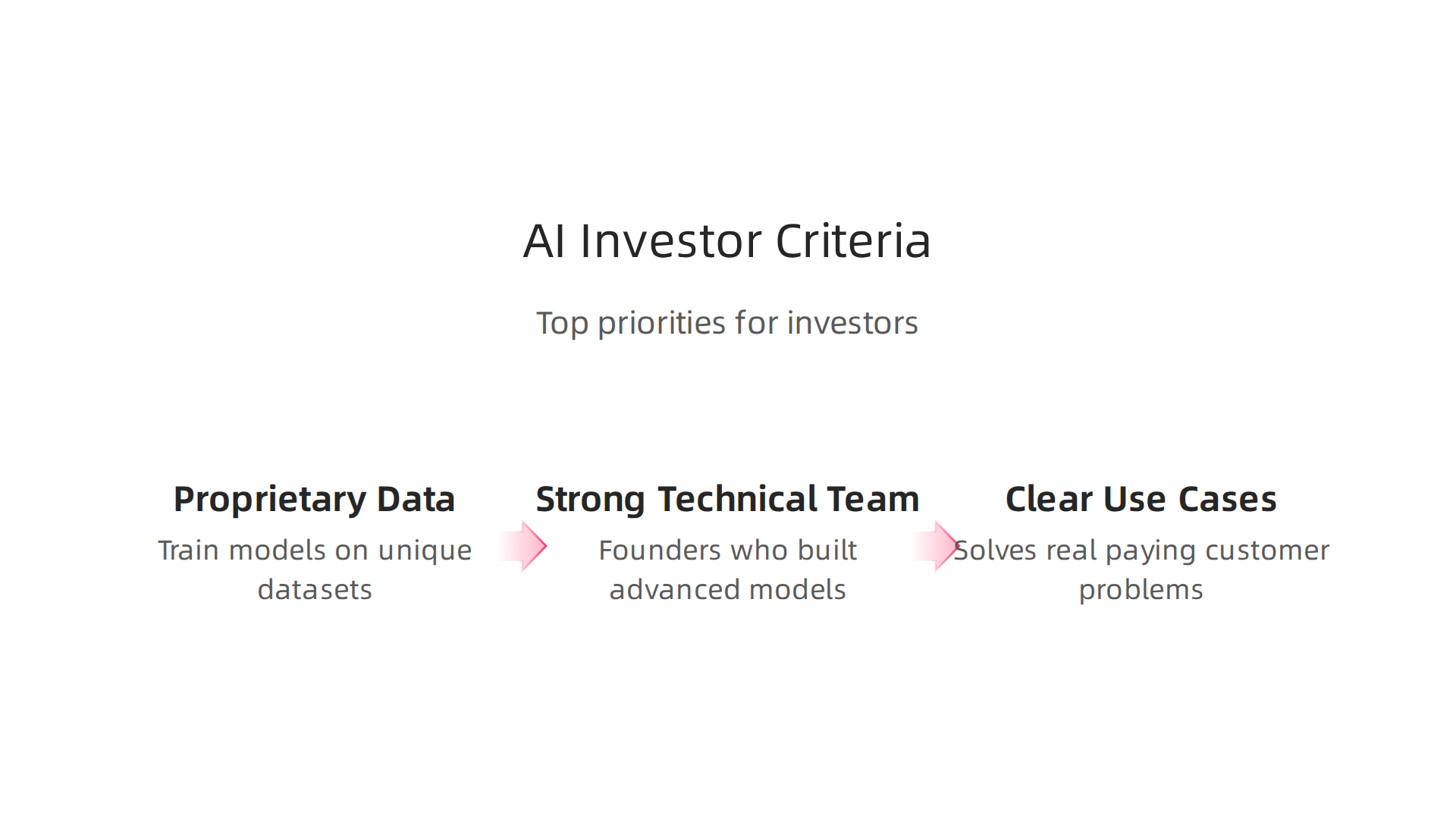 AI Investor Criteria

Top priorities for investors

Proprietary Data

Train models on unique datasets

Strong Technical Team

Founders who built advanced models

Clear Use Cases

Solves real paying customer problems